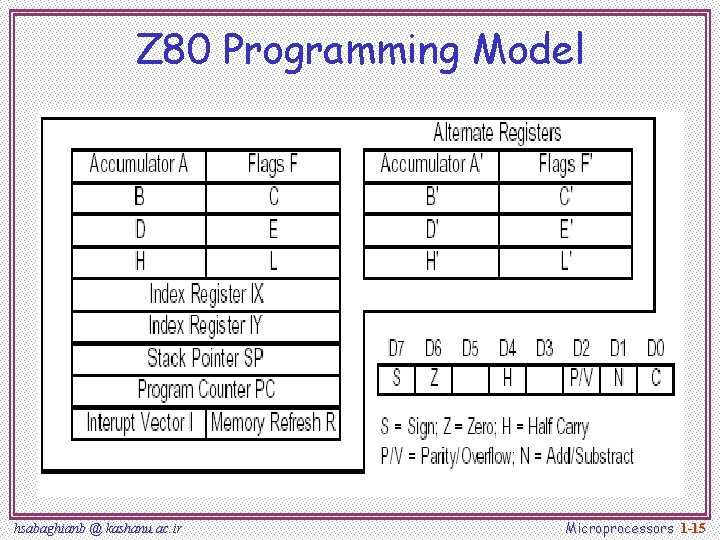 Z80 Programming Model

| Accumulator A | Flags F |
|---|---|
| B | C |
| D | E |
| H | L |
| Index Register IX | |
| Index Register IY | |
| Stack Pointer SP | |
| Program Counter PC | |
| Interupt Vector I | Memory Refresh R |

Alternate Registers

| Accumulator A' | Flags F' |
|---|---|
| B' | C' |
| D' | E' |
| H' | L' |

| D7 | D6 | D5 | D4 | D3 | D2 | D1 | D0 |
|---|---|---|---|---|---|---|---|
| S | Z | | H | | P/V | N | C |

S = Sign; Z = Zero; H = Half Carry
P/V = Parity/Overflow; N = Add/Substract

hsabaghianb @ kashanu.ac.ir

Microprocessors 1-15